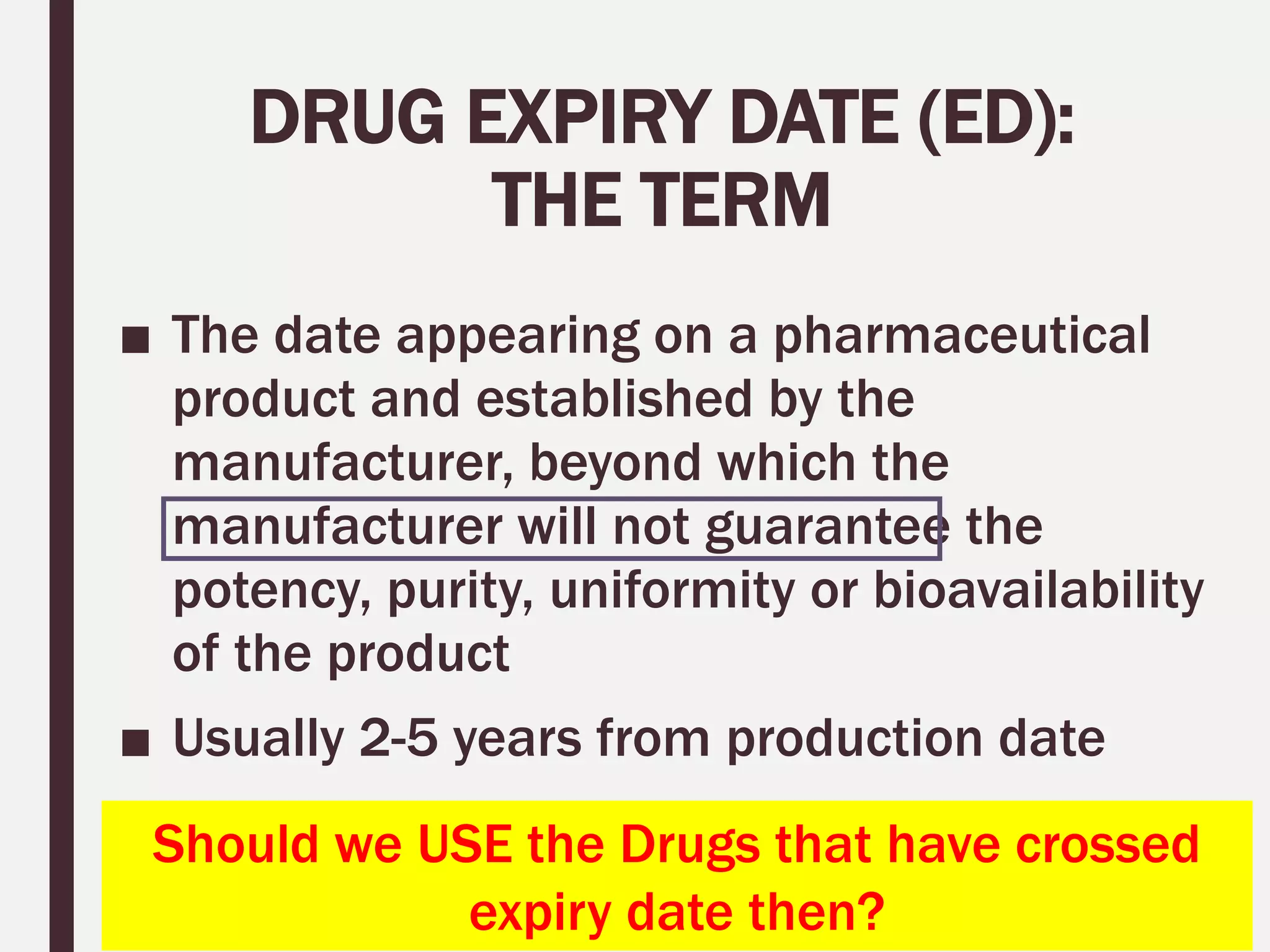 DRUG EXPIRY DATE (ED): THE TERM

■ The date appearing on a pharmaceutical product and established by the manufacturer, beyond which the manufacturer will not guarantee the potency, purity, uniformity or bioavailability of the product

■ Usually 2-5 years from production date

Should we USE the Drugs that have crossed expiry date then?